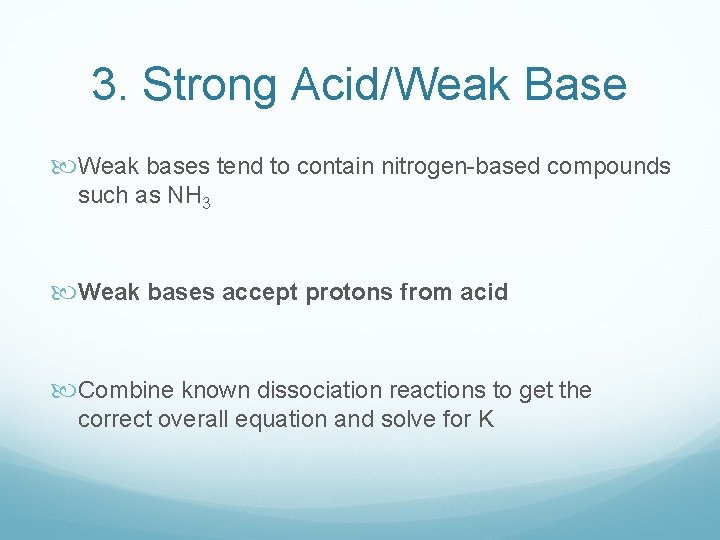 3. Strong Acid/Weak Base

Weak bases tend to contain nitrogen-based compounds such as $NH_3$

Weak bases accept protons from acid

Combine known dissociation reactions to get the correct overall equation and solve for K